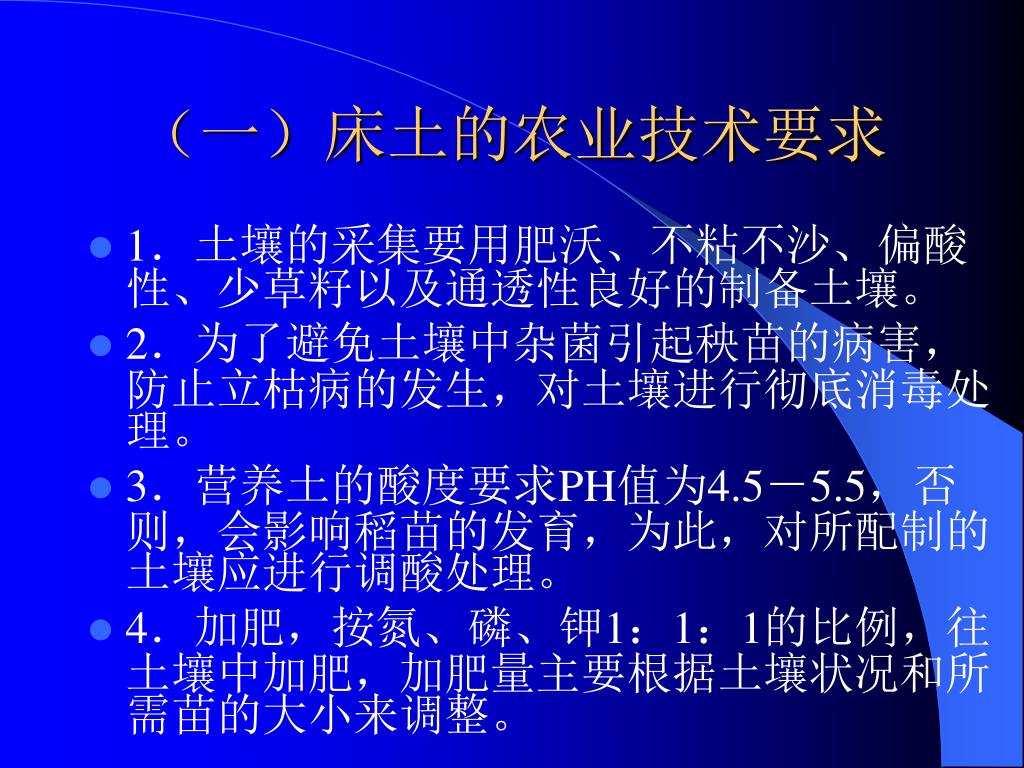 （一）床土的农业技术要求

1．土壤的采集要用肥沃、不粘不沙、偏酸性、少草籽以及通透性良好的制备土壤。

2．为了避免土壤中杂菌引起秧苗的病害，防止立枯病的发生，对土壤进行彻底消毒处理。

3．营养土的酸度要求PH值为4.5－5.5，否则，会影响稻苗的发育，为此，对所配制的土壤应进行调酸处理。

4．加肥，按氮、磷、钾1：1：1的比例，往土壤中加肥，加肥量主要根据土壤状况和所需苗的大小来调整。